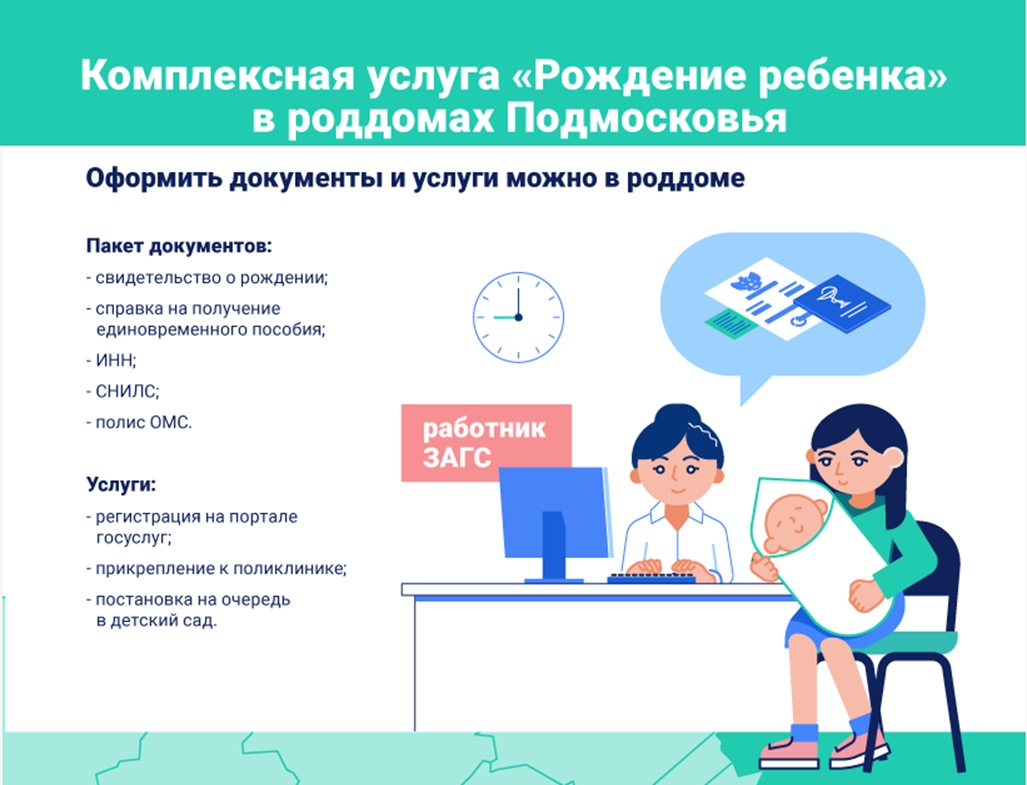 Комплексная услуга «Рождение ребенка» в роддомах Подмосковья

Оформить документы и услуги можно в роддоме

Пакет документов:

- свидетельство о рождении;

- справка на получение единовременного пособия;

- ИНН;

- СНИЛС;

- полис ОМС.

Услуги:

- регистрация на портале госуслуг;

- прикрепление к поликлинике;

- постановка на очередь в детский сад.

работник ЗАГС